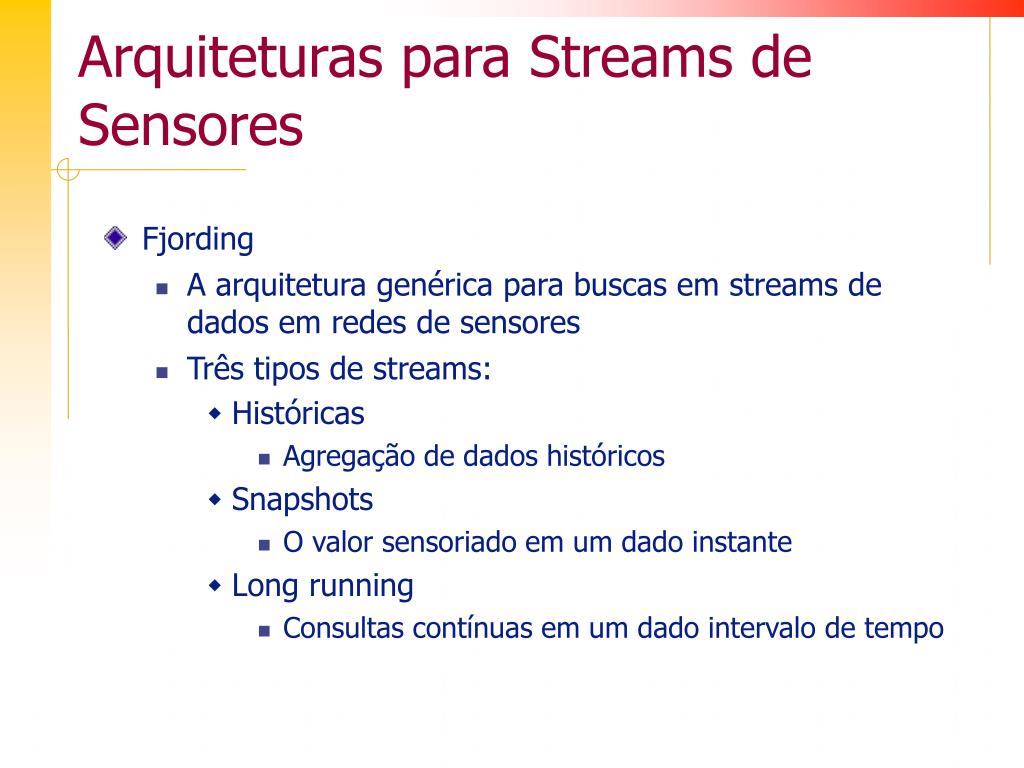 Arquiteturas para Streams de Sensores

Fjording

A arquitetura genérica para buscas em streams de dados em redes de sensores

Três tipos de streams:

Históricas

Agregação de dados históricos

Snapshots

O valor sensoriado em um dado instante

Long running

Consultas contínuas em um dado intervalo de tempo